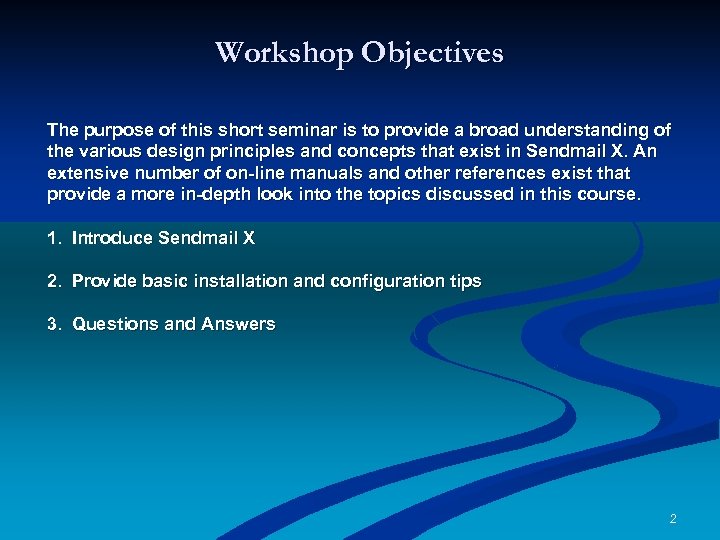 Workshop Objectives

The purpose of this short seminar is to provide a broad understanding of the various design principles and concepts that exist in Sendmail X. An extensive number of on-line manuals and other references exist that provide a more in-depth look into the topics discussed in this course.

1. Introduce Sendmail X

2. Provide basic installation and configuration tips

3. Questions and Answers

2